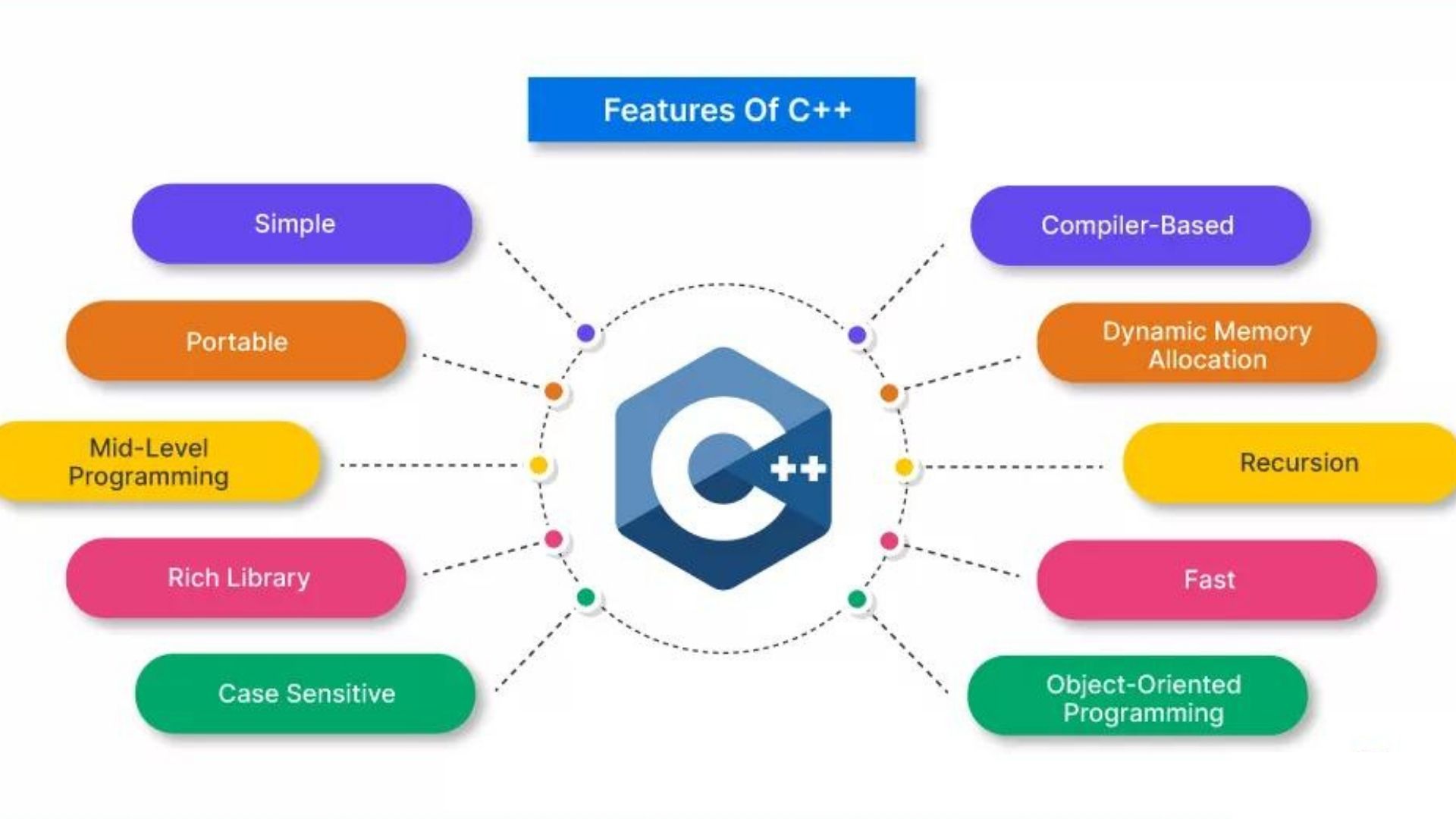 Features Of C++

Simple

Portable

Mid-Level Programming

Rich Library

Case Sensitive

C++

Compiler-Based

Dynamic Memory Allocation

Recursion

Fast

Object-Oriented Programming